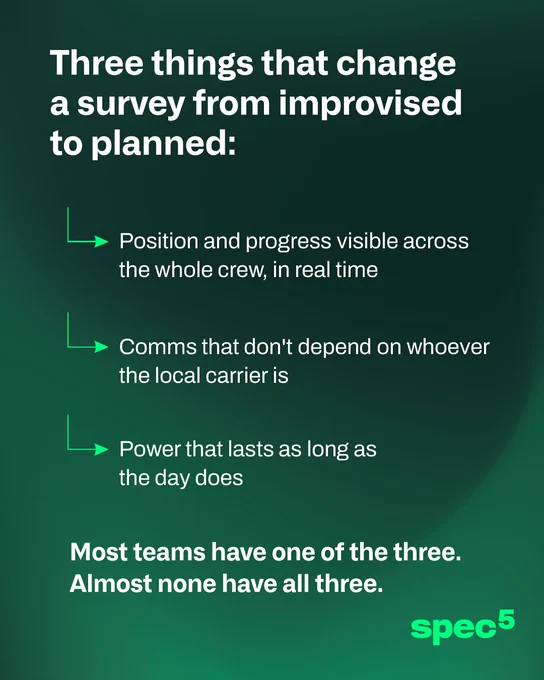 Three things that change a survey from improvised to planned:

Position and progress visible across the whole crew, in real time

Comms that don't depend on whoever the local carrier is

Power that lasts as long as the day does

Most teams have one of the three. Almost none have all three.

spec$^5$